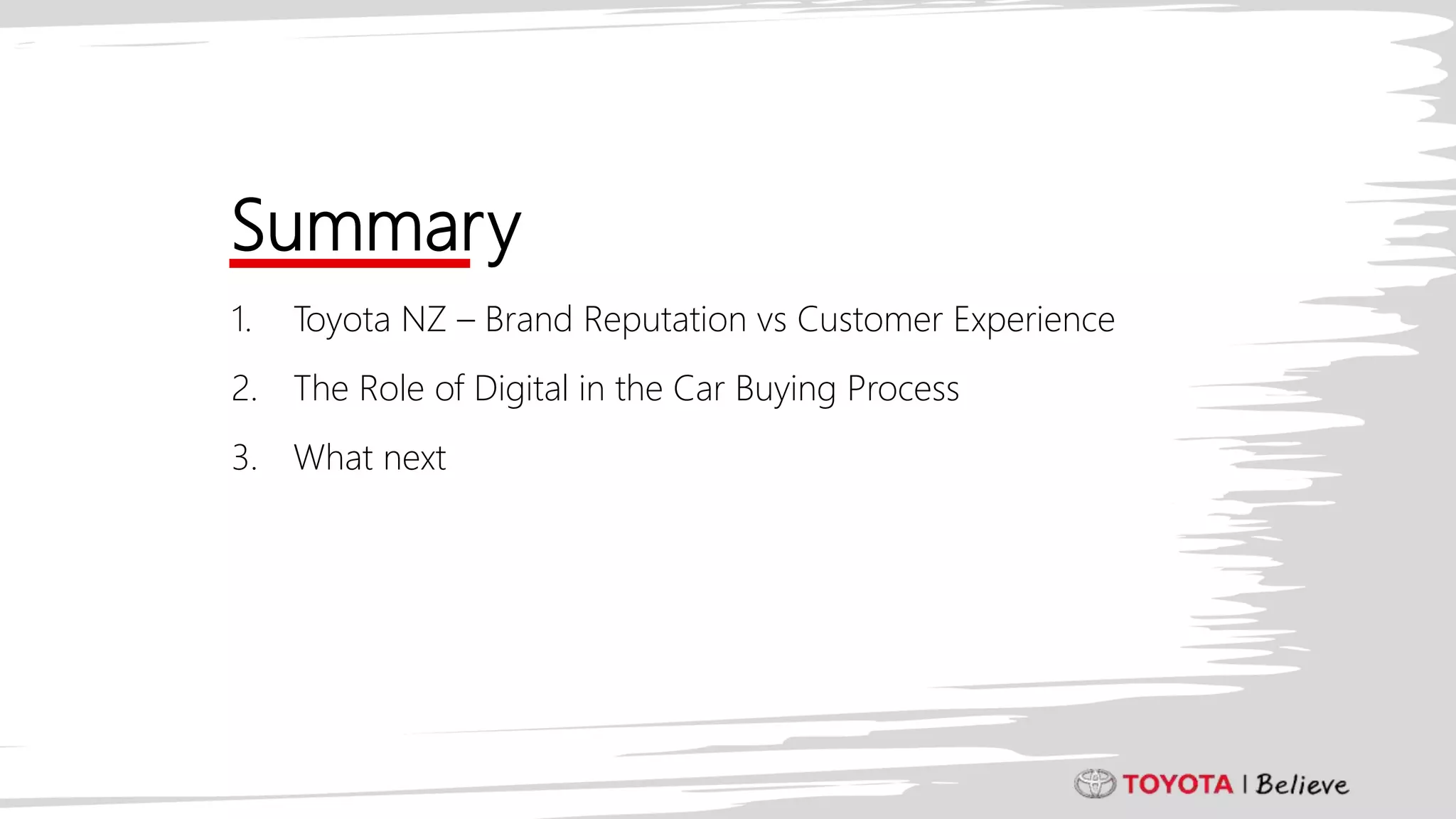 Summary

1. Toyota NZ – Brand Reputation vs Customer Experience

2. The Role of Digital in the Car Buying Process

3. What next

TOYOTA | Believe